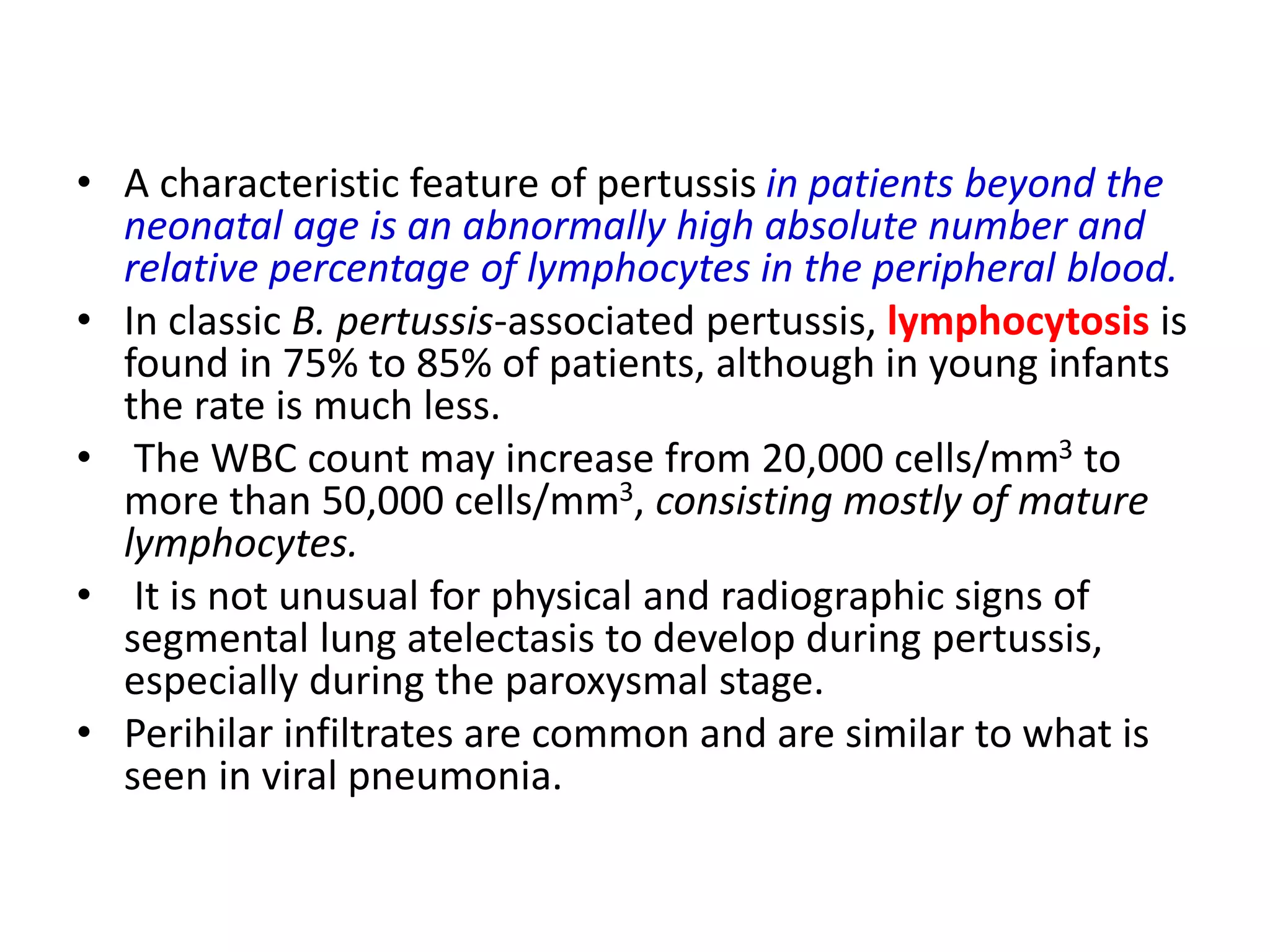 • A characteristic feature of pertussis in patients beyond the neonatal age is an abnormally high absolute number and relative percentage of lymphocytes in the peripheral blood.
• In classic B. pertussis-associated pertussis, lymphocytosis is found in 75% to 85% of patients, although in young infants the rate is much less.
• The WBC count may increase from 20,000 cells/mm$^3$ to more than 50,000 cells/mm$^3$, consisting mostly of mature lymphocytes.
• It is not unusual for physical and radiographic signs of segmental lung atelectasis to develop during pertussis, especially during the paroxysmal stage.
• Perihilar infiltrates are common and are similar to what is seen in viral pneumonia.